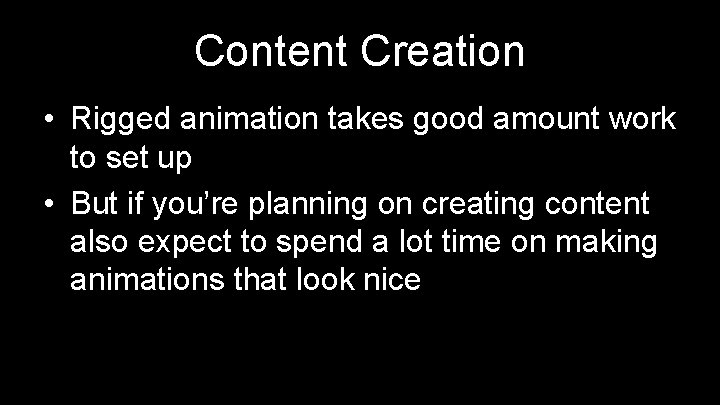 Content Creation

• Rigged animation takes good amount work to set up

• But if you’re planning on creating content also expect to spend a lot time on making animations that look nice